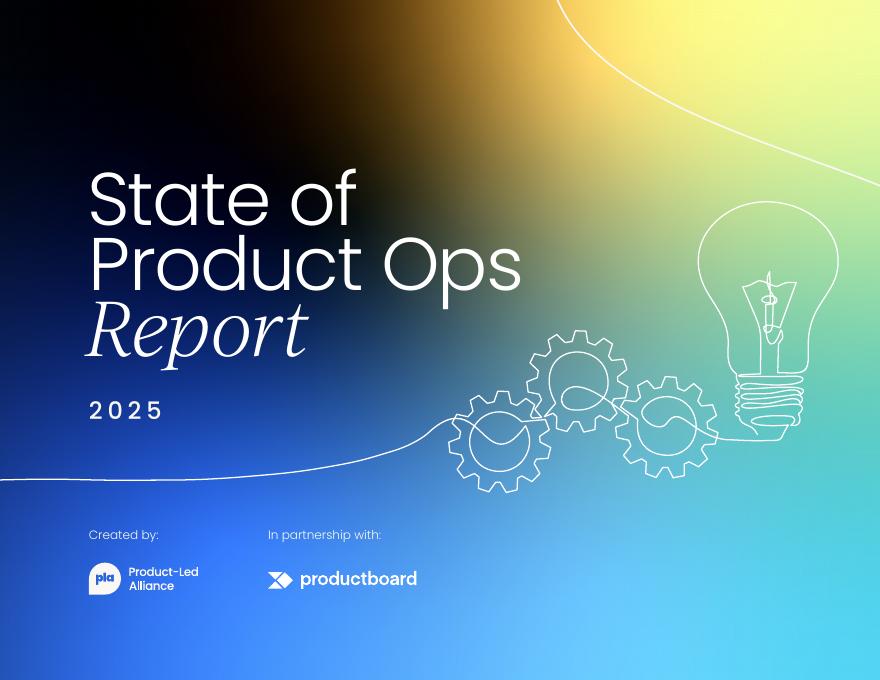 State of Product Ops Report

2025

Created by:

pla Product-Led Alliance

In partnership with:

productboard